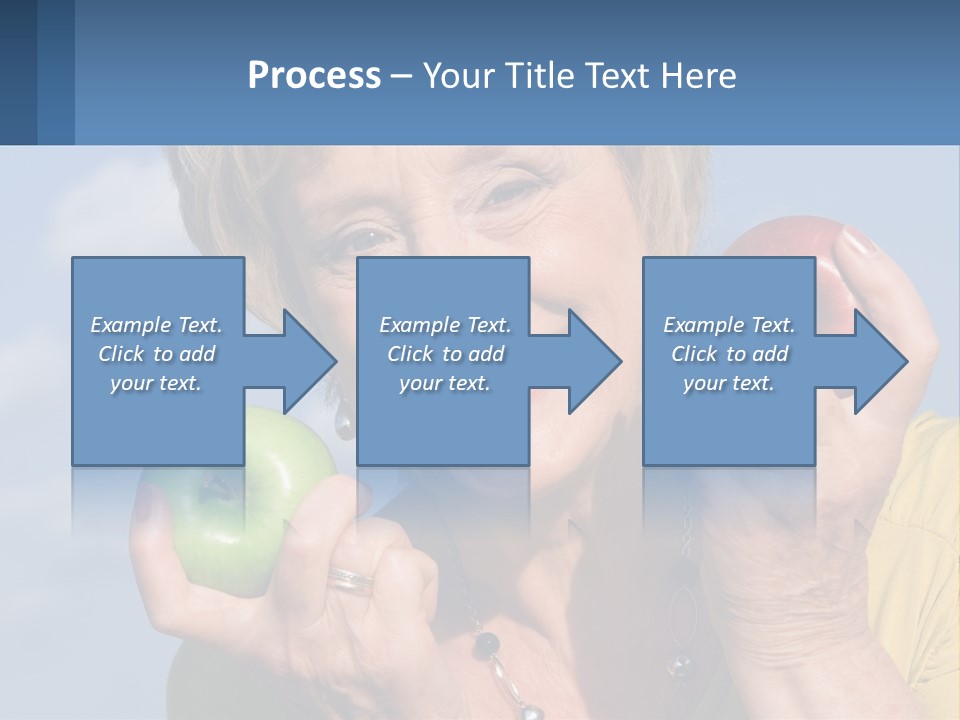 Process – Your Title Text Here

Example Text. Click to add your text.

Example Text. Click to add your text.

Example Text. Click to add your text.